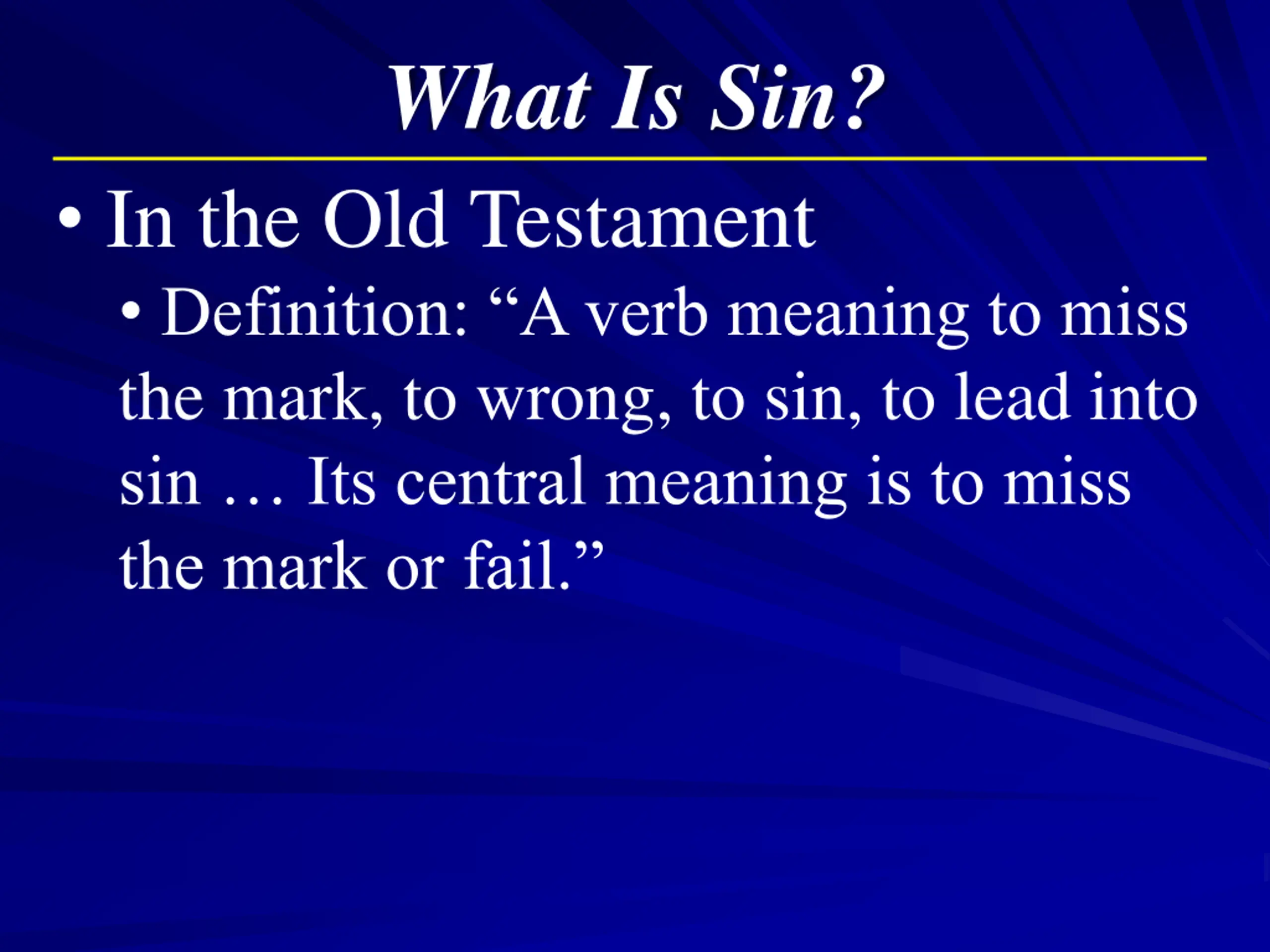 What Is Sin?

• In the Old Testament

• Definition: “A verb meaning to miss the mark, to wrong, to sin, to lead into sin … Its central meaning is to miss the mark or fail.”